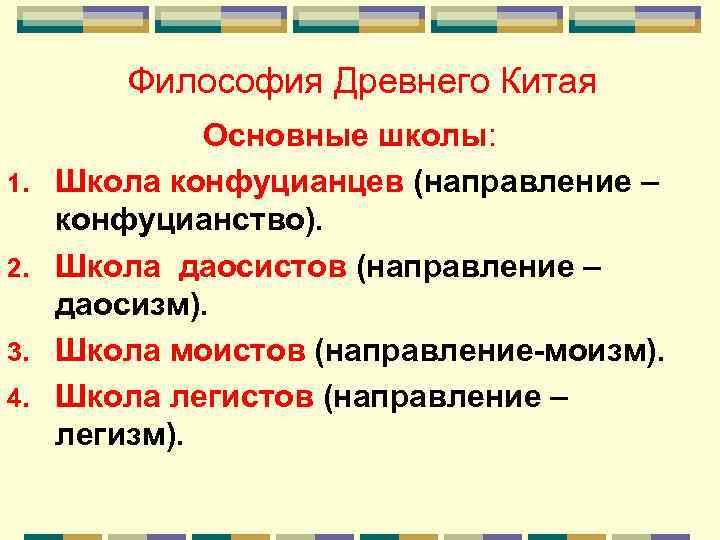 Философия Древнего Китая

Основные школы:

1. Школа конфуцианцев (направление – конфуцианство).
2. Школа даосистов (направление – даосизм).
3. Школа моистов (направление-моизм).
4. Школа легистов (направление – легизм).